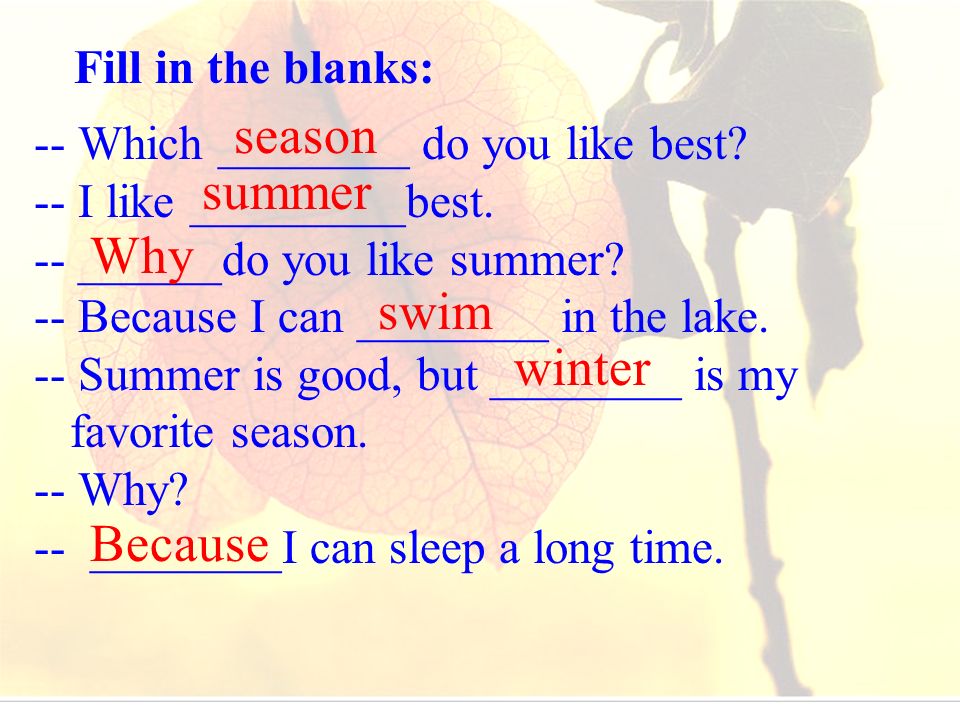 Fill in the blanks:

-- Which season do you like best?
-- I like summer best.
-- Why do you like summer?
-- Because I can swim in the lake.
-- Summer is good, but winter is my favorite season.
-- Why?
-- Because I can sleep a long time.